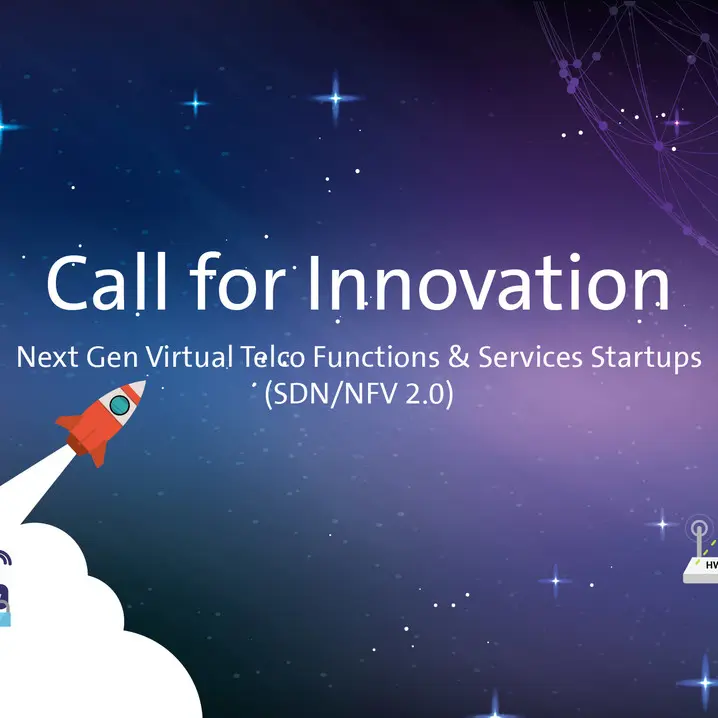 Call for Innovation

Next Gen Virtual Telco Functions & Services Startups (SDN/NFV 2.0)

HW